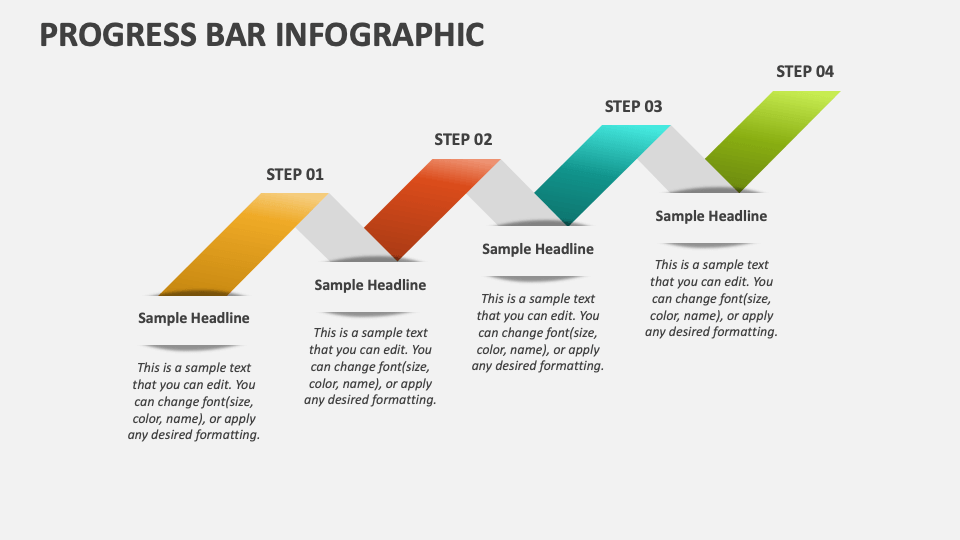 PROGRESS BAR INFOGRAPHIC

STEP 01

Sample Headline

This is a sample text that you can edit. You can change font(size, color, name), or apply any desired formatting.

STEP 02

Sample Headline

This is a sample text that you can edit. You can change font(size, color, name), or apply any desired formatting.

STEP 03

Sample Headline

This is a sample text that you can edit. You can change font(size, color, name), or apply any desired formatting.

STEP 04

Sample Headline

This is a sample text that you can edit. You can change font(size, color, name), or apply any desired formatting.